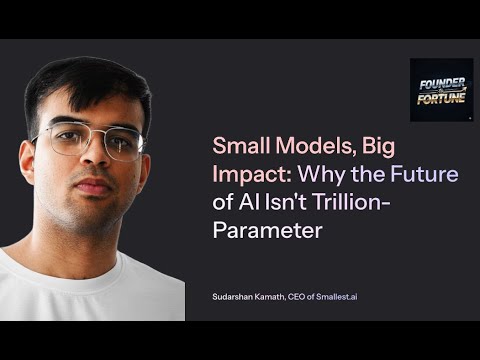 FOUNDER
to
FORTUNE

Small Models, Big Impact: Why the Future of AI Isn't Trillion-Parameter

Sudarshan Kamath, CEO of Smallest.ai